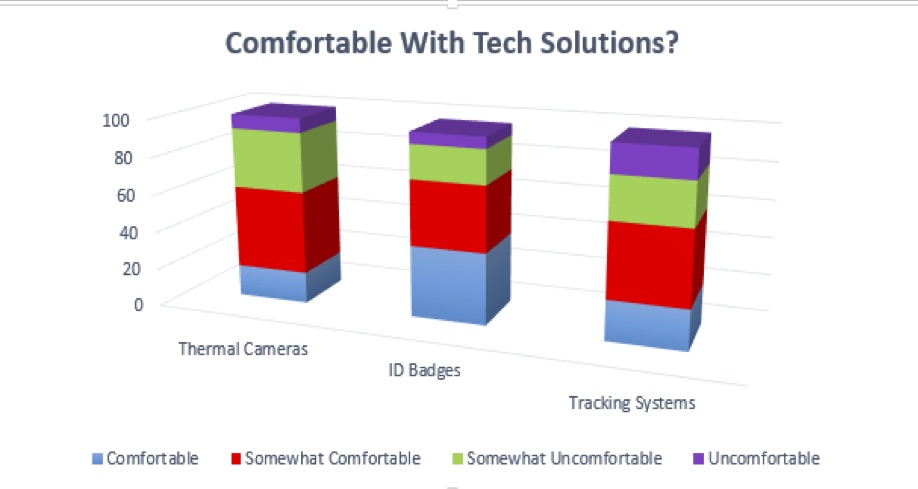 Comfortable With Tech Solutions?

100
80
60
40
20
0

Thermal Cameras
ID Badges
Tracking Systems

Comfortable
Somewhat Comfortable
Somewhat Uncomfortable
Uncomfortable